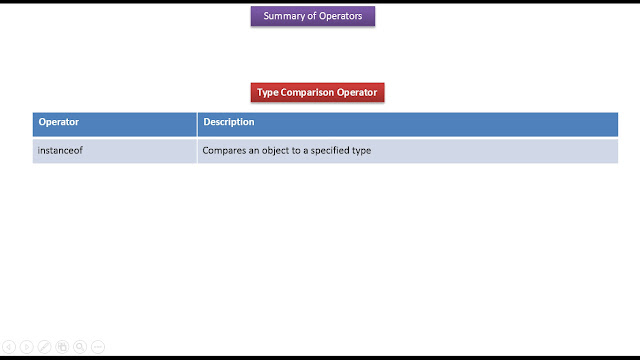 Summary of Operators

Type Comparison Operator

| Operator | Description |
|---|---|
| instanceof | Compares an object to a specified type |